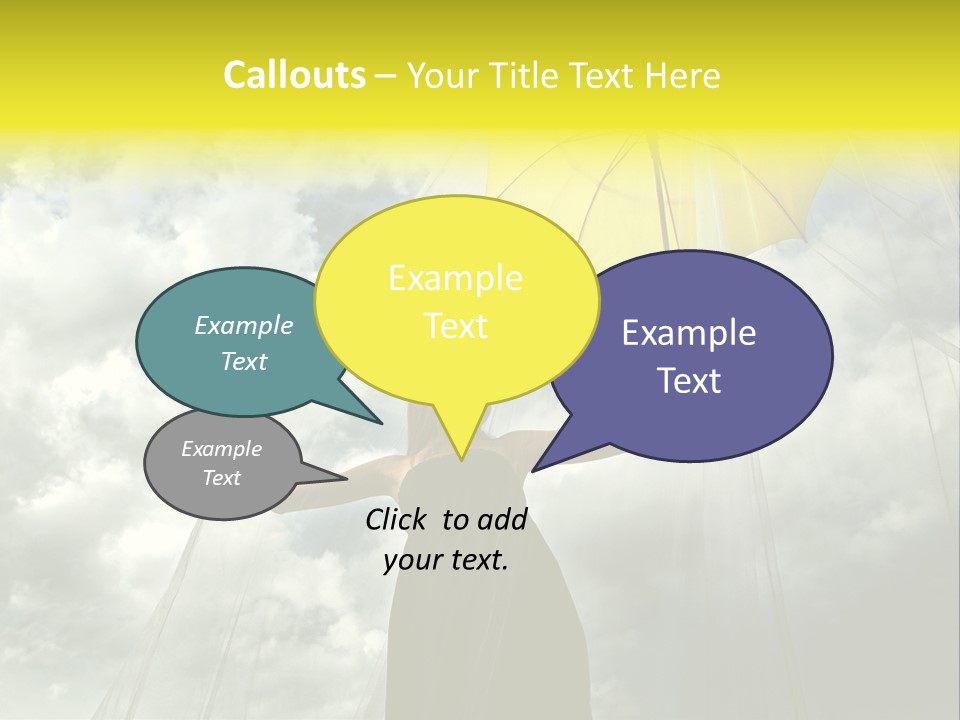 Callouts – Your Title Text Here

Example Text

Example Text

Example Text

Example Text

Click to add your text.